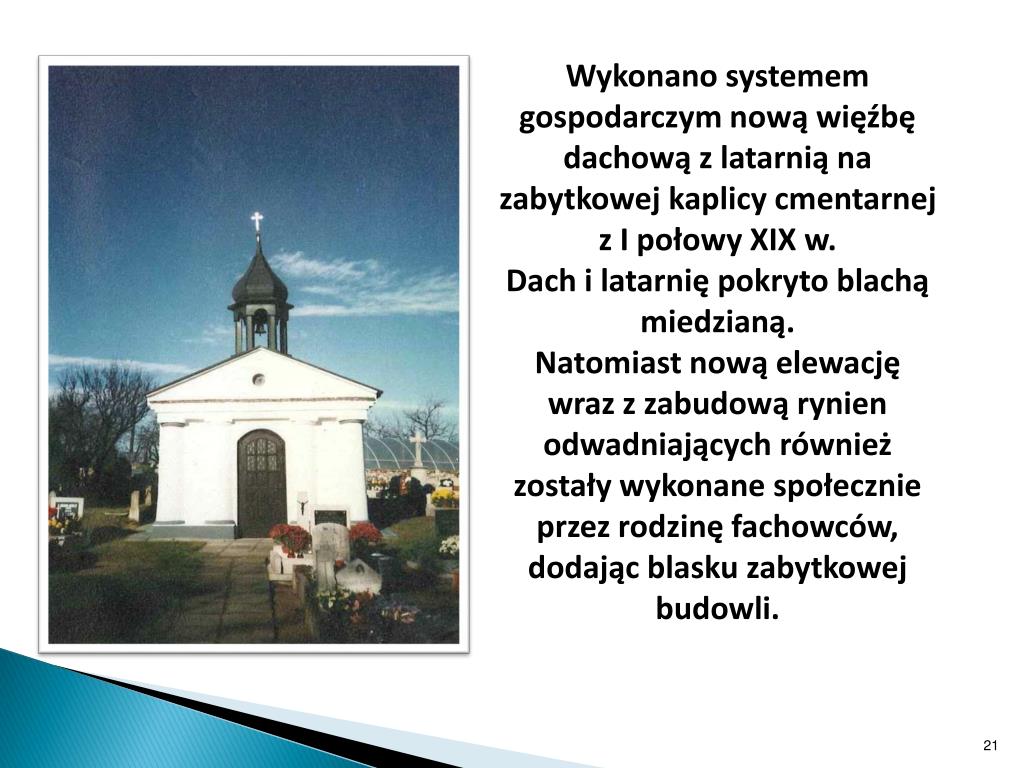 Wykonano systemem gospodarczym nową więźbę dachową z latarnią na zabytkowej kaplicy cmentarnej z I połowy XIX w.
Dach i latarnię pokryto blachą miedzianą.
Natomiast nową elewację wraz z zabudową rynien odwadniających również zostały wykonane społecznie przez rodzinę fachowców, dodając blasku zabytkowej budowli.

21